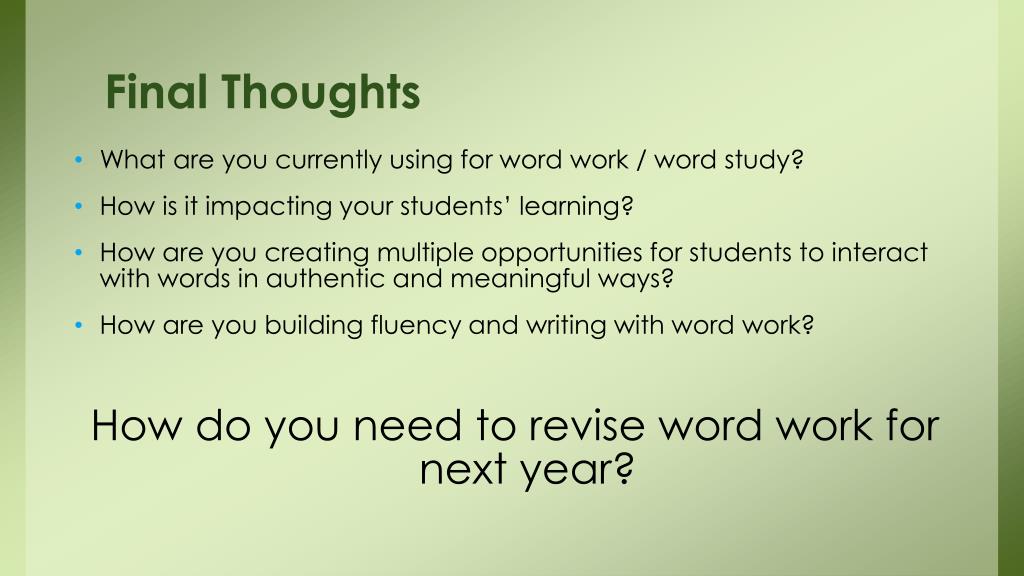 Final Thoughts

• What are you currently using for word work / word study?

• How is it impacting your students' learning?

• How are you creating multiple opportunities for students to interact with words in authentic and meaningful ways?

• How are you building fluency and writing with word work?

How do you need to revise word work for next year?